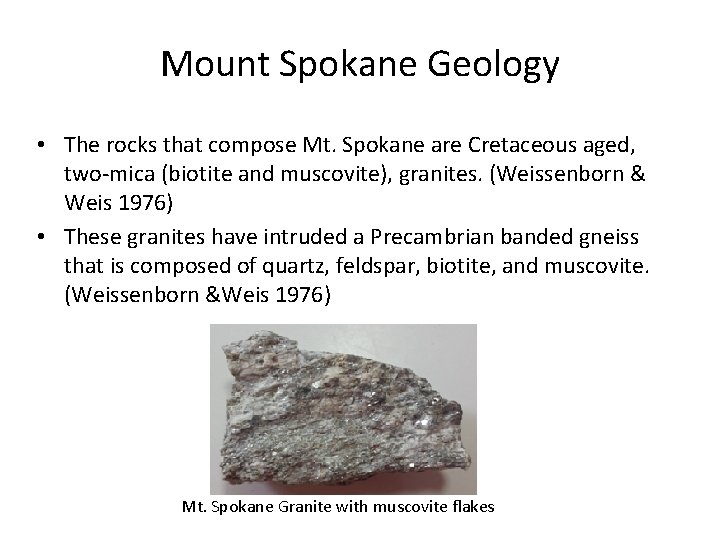 Mount Spokane Geology

• The rocks that compose Mt. Spokane are Cretaceous aged, two-mica (biotite and muscovite), granites. (Weissenborn & Weis 1976)
• These granites have intruded a Precambrian banded gneiss that is composed of quartz, feldspar, biotite, and muscovite. (Weissenborn &Weis 1976)

Mt. Spokane Granite with muscovite flakes